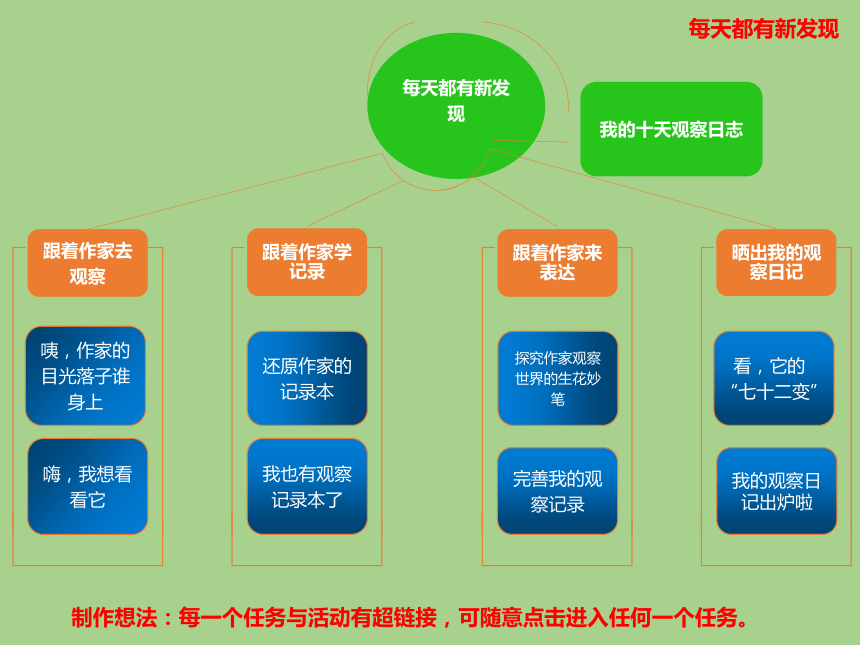 每天都有新发现

每天都有新发现

我的十天观察日志

跟着作家去观察

咦，作家的目光落子谁身上

嗨，我想看看它

跟着作家学记录

还原作家的记录本

我也有观察记录本了

跟着作家来表达

探究作家观察世界的生花妙笔

完善我的观察记录

晒出我的观察日记

看，它的“七十二变”

我的观察日记出炉啦

制作想法：每一个任务与活动有超链接，可随意点击进入任何一个任务。